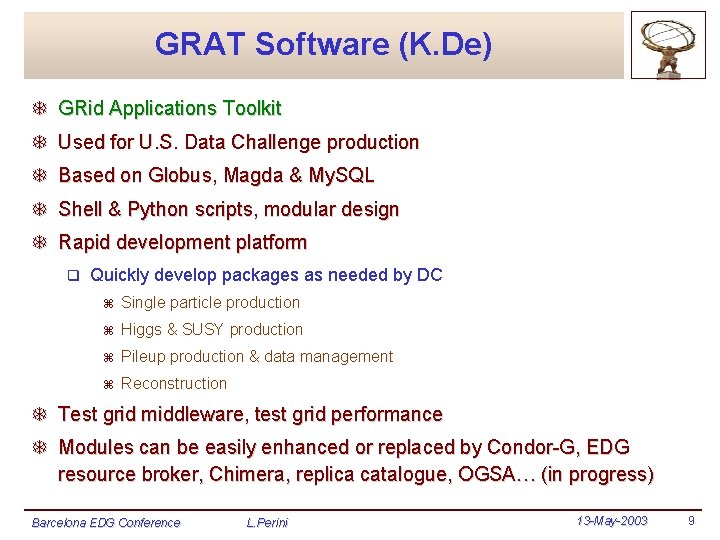 GRAT Software (K.De)

GRid Applications Toolkit

Used for U.S. Data Challenge production

Based on Globus, Magda & MySQL

Shell & Python scripts, modular design

Rapid development platform

Quickly develop packages as needed by DC

Single particle production

Higgs & SUSY production

Pileup production & data management

Reconstruction

Test grid middleware, test grid performance

Modules can be easily enhanced or replaced by Condor-G, EDG resource broker, Chimera, replica catalogue, OGSA… (in progress)

Barcelona EDG Conference L.Perini 13-May-2003 9